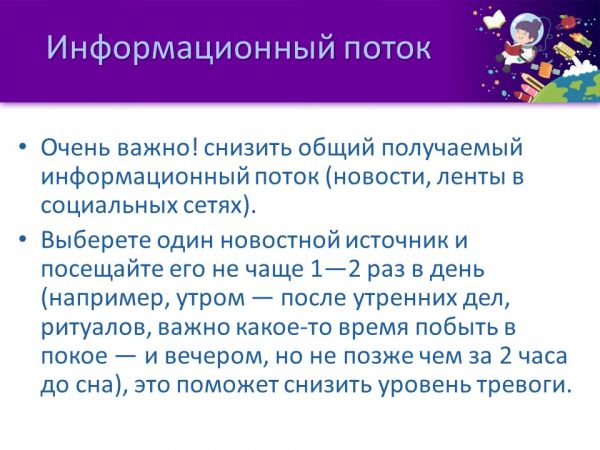 Информационный поток

• Очень важно! снизить общий получаемый информационный поток (новости, ленты в социальных сетях).

• Выберете один новостной источник и посещайте его не чаще 1—2 раз в день (например, утром — после утренних дел, ритуалов, важно какое-то время побыть в покое — и вечером, но не позже чем за 2 часа до сна), это поможет снизить уровень тревоги.